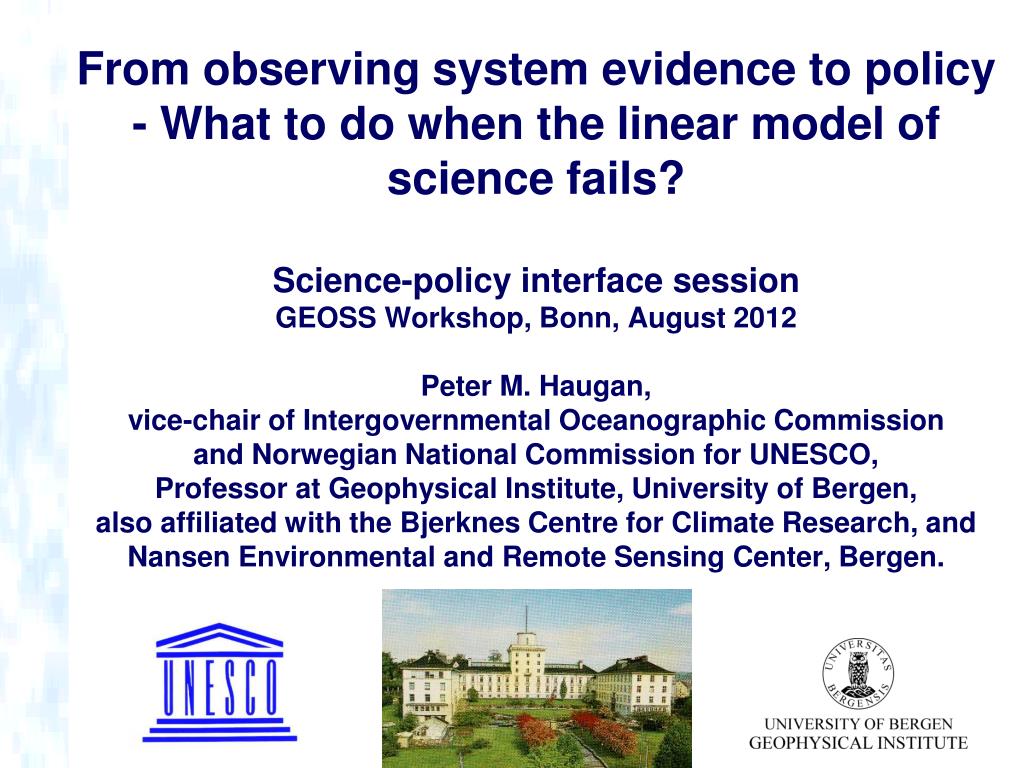 From observing system evidence to policy - What to do when the linear model of science fails?

Science-policy interface session
GEOSS Workshop, Bonn, August 2012

Peter M. Haugan,
vice-chair of Intergovernmental Oceanographic Commission and Norwegian National Commission for UNESCO,
Professor at Geophysical Institute, University of Bergen,
also affiliated with the Bjerknes Centre for Climate Research, and Nansen Environmental and Remote Sensing Center, Bergen.

UNESCO

UNIVERSITAS BERGENSIS

UNIVERSITY OF BERGEN
GEOPHYSICAL INSTITUTE